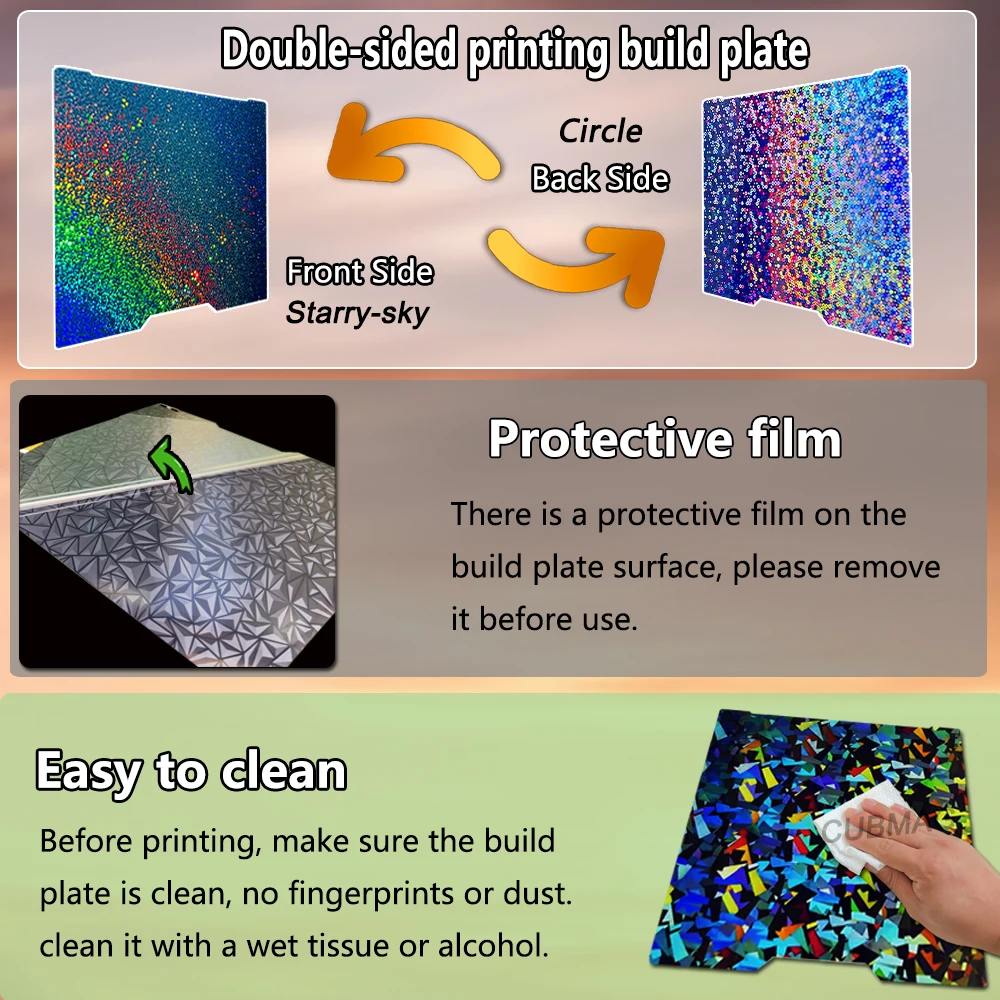 Double-sided printing build plate

Circle
Back Side

Front Side
Starry-sky

Protective film

There is a protective film on the build plate surface, please remove it before use.

Easy to clean

Before printing, make sure the build plate is clean, no fingerprints or dust. clean it with a wet tissue or alcohol.

CUBMA